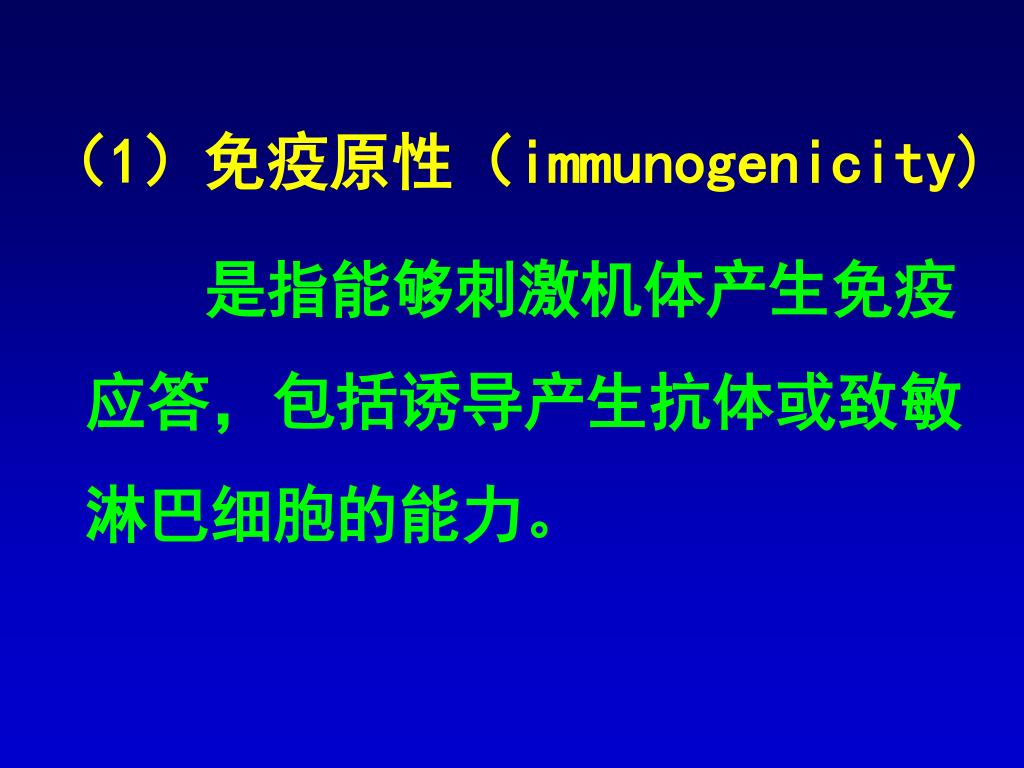 （1）免疫原性（immunogenicity）

是指能够刺激机体产生免疫应答，包括诱导产生抗体或致敏淋巴细胞的能力。